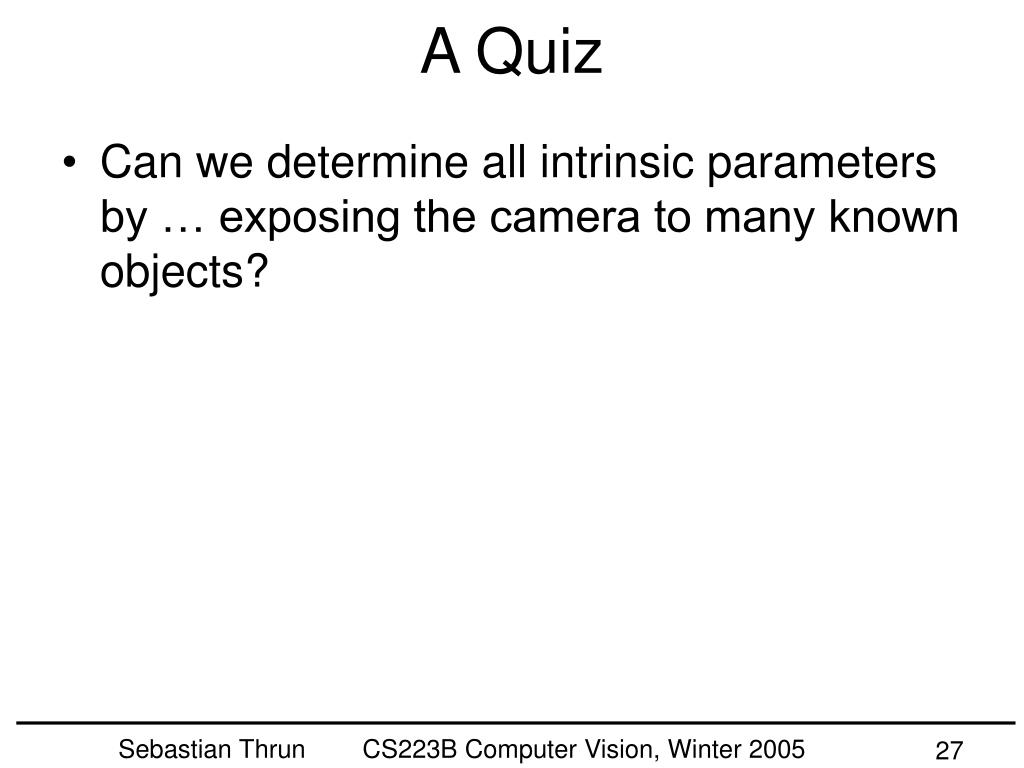 A Quiz

• Can we determine all intrinsic parameters by … exposing the camera to many known objects?

Sebastian Thrun CS223B Computer Vision, Winter 2005 27